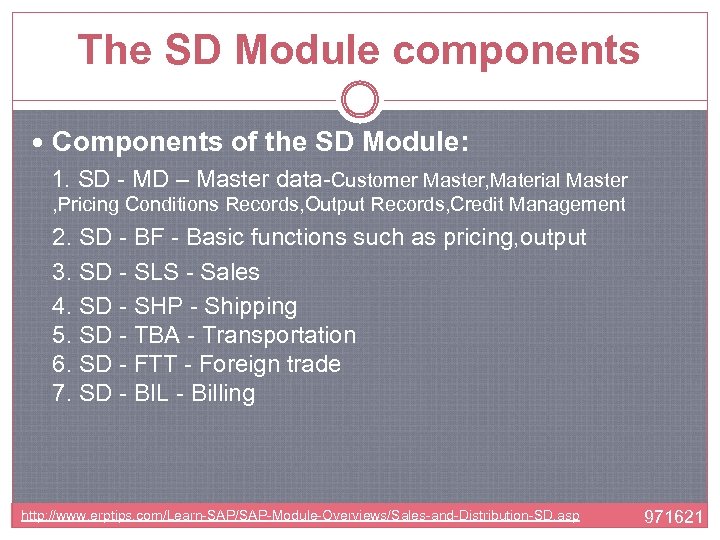 The SD Module components

• Components of the SD Module:

1. SD - MD – Master data-Customer Master,Material Master ,Pricing Conditions Records,Output Records,Credit Management

2. SD - BF - Basic functions such as pricing,output

3. SD - SLS - Sales

4. SD - SHP - Shipping

5. SD - TBA - Transportation

6. SD - FTT - Foreign trade

7. SD - BIL - Billing

http://www.erptips.com/Learn-SAP/SAP-Module-Overviews/Sales-and-Distribution-SD.asp

971621